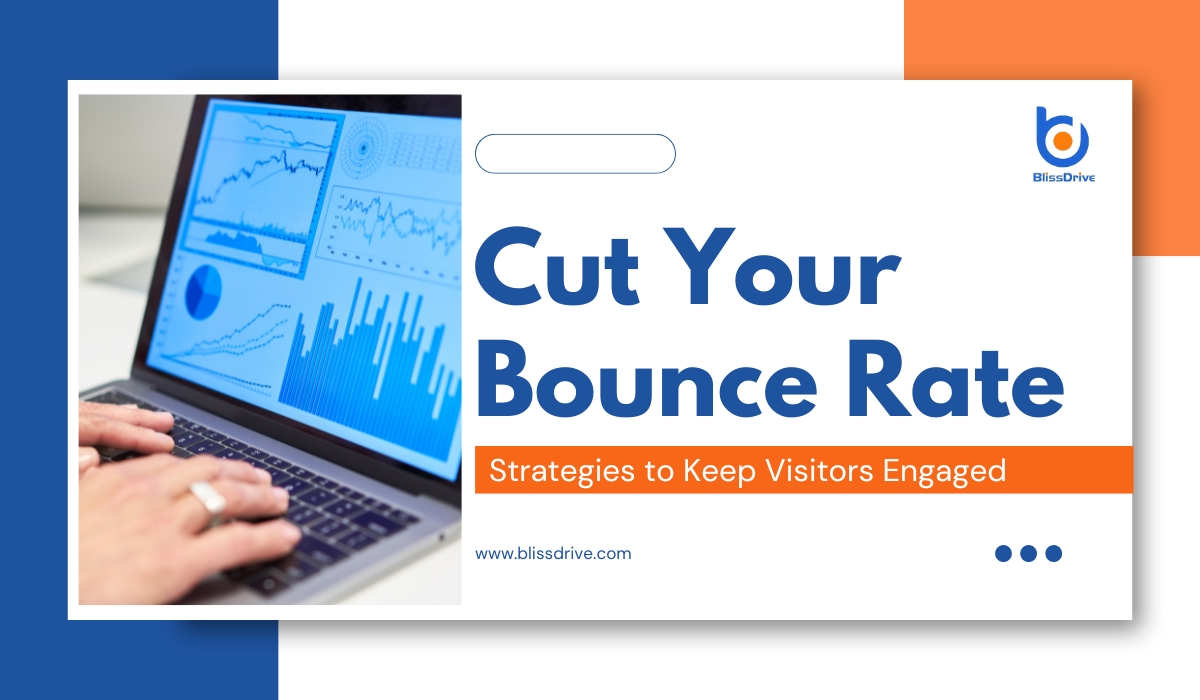 BlissDrive

Cut Your Bounce Rate

Strategies to Keep Visitors Engaged

www.blissdrive.com